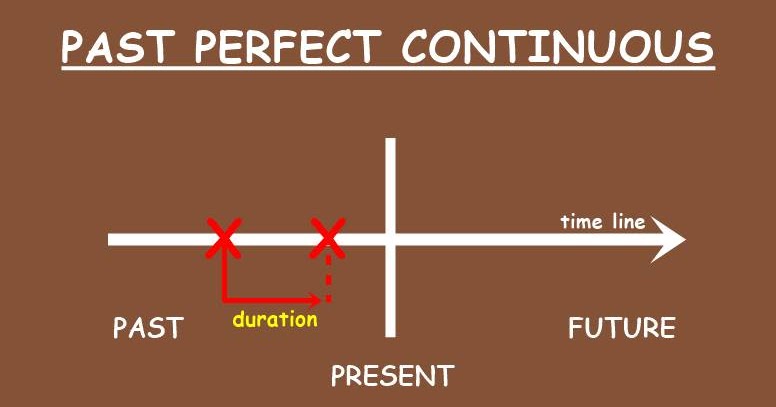 PAST PERFECT CONTINUOUS

time line

PAST

duration

FUTURE

PRESENT